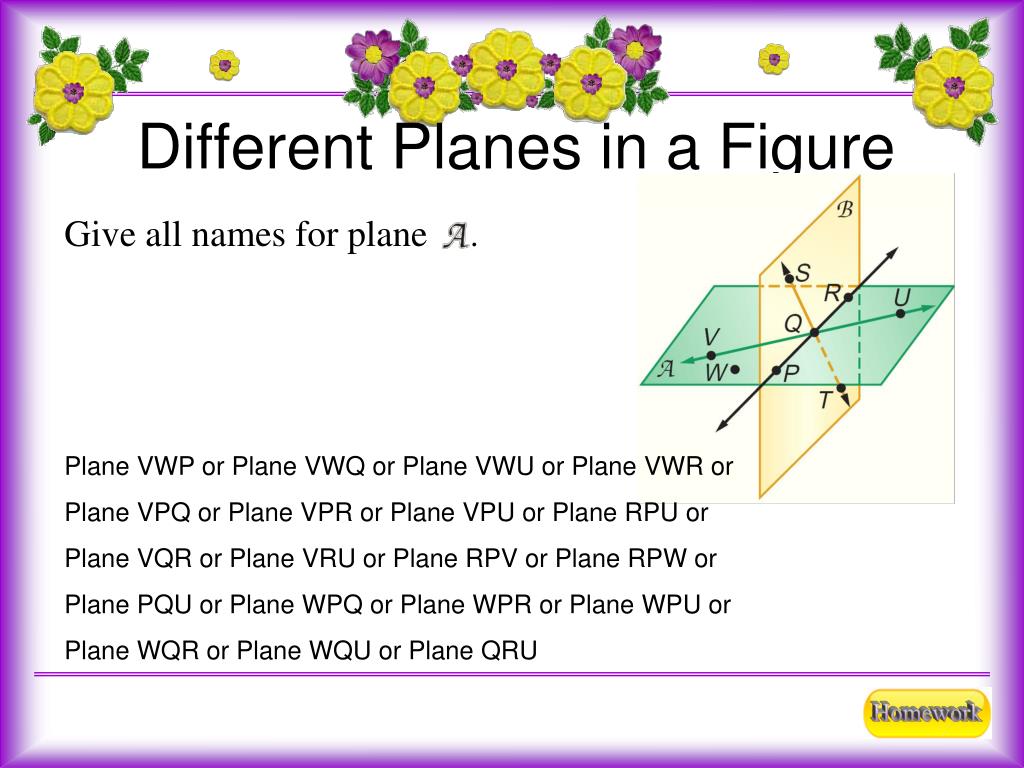 Different Planes in a Figure

Give all names for plane $\mathcal{A}$.

$\mathcal{B}$
S
R
U
Q
V
$\mathcal{A}$
W
P
T

Plane VWP or Plane VWQ or Plane VWU or Plane VWR or

Plane VPQ or Plane VPR or Plane VPU or Plane RPU or

Plane VQR or Plane VRU or Plane RPV or Plane RPW or

Plane PQU or Plane WPQ or Plane WPR or Plane WPU or

Plane WQR or Plane WQU or Plane QRU

Homework